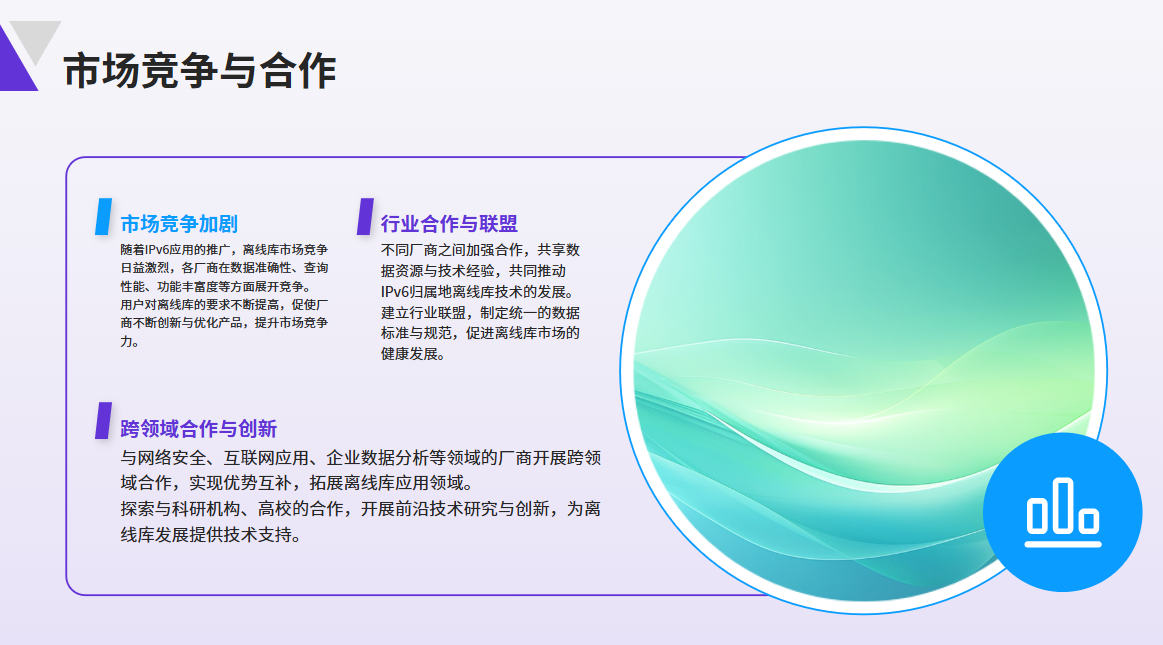 市场竞争与合作

市场竞争加剧

随着IPv6应用的推广，离线库市场竞争日益激烈，各厂商在数据准确性、查询性能、功能丰富度等方面展开竞争。

用户对离线库的要求不断提高，促使厂商不断创新与优化产品，提升市场竞争力。

行业合作与联盟

不同厂商之间加强合作，共享数据资源与技术经验，共同推动IPv6归属地离线库技术的发展。

建立行业联盟，制定统一的数据标准与规范，促进离线库市场的健康发展。

跨领域合作与创新

与网络安全、互联网应用、企业数据分析等领域的厂商开展跨领域合作，实现优势互补，拓展离线库应用领域。

探索与科研机构、高校的合作，开展前沿技术研究与创新，为离线库发展提供技术支持。